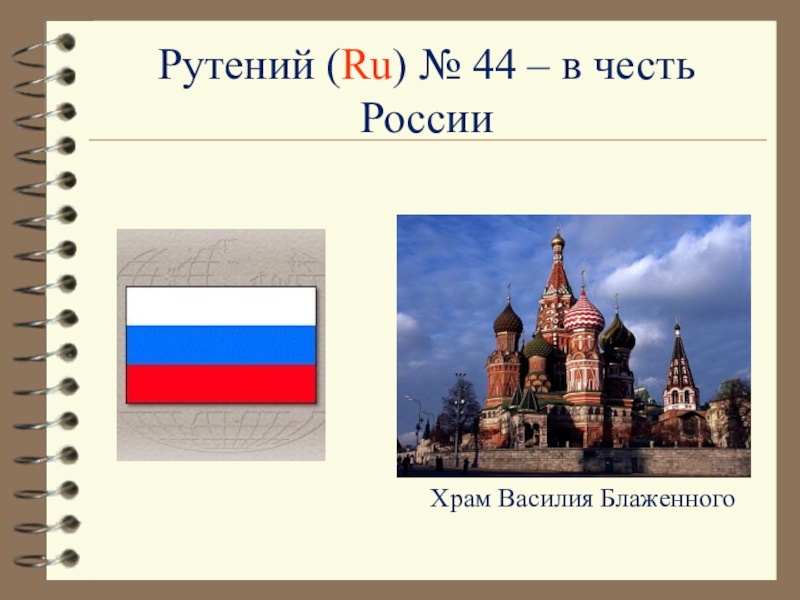 Рутений (Ru) № 44 – в честь России

Храм Василия Блаженного